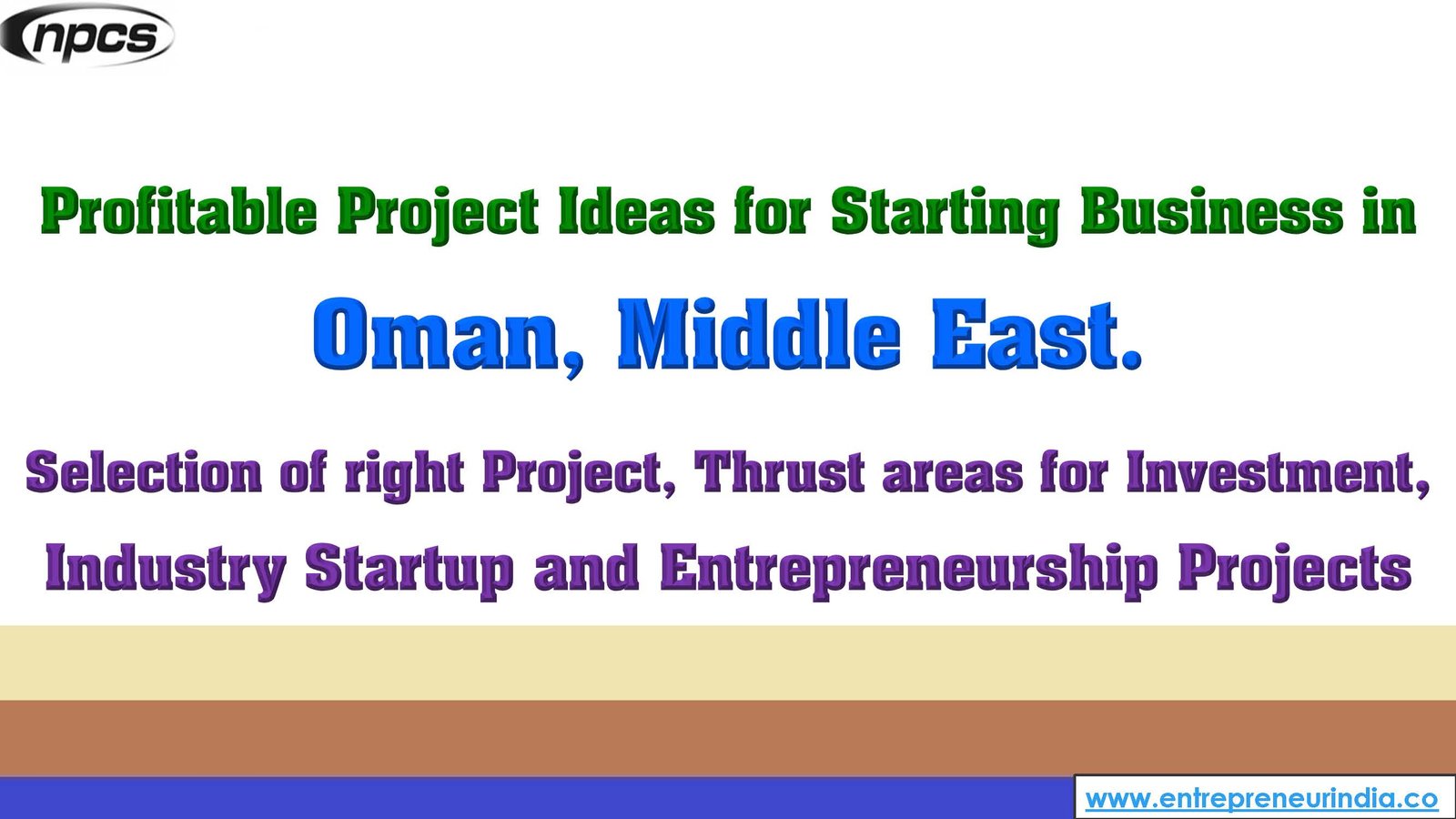 npcs

Profitable Project Ideas for Starting Business in

Oman, Middle East.

Selection of right Project, Thrust areas for Investment, Industry Startup and Entrepreneurship Projects

www.entrepreneurindia.co